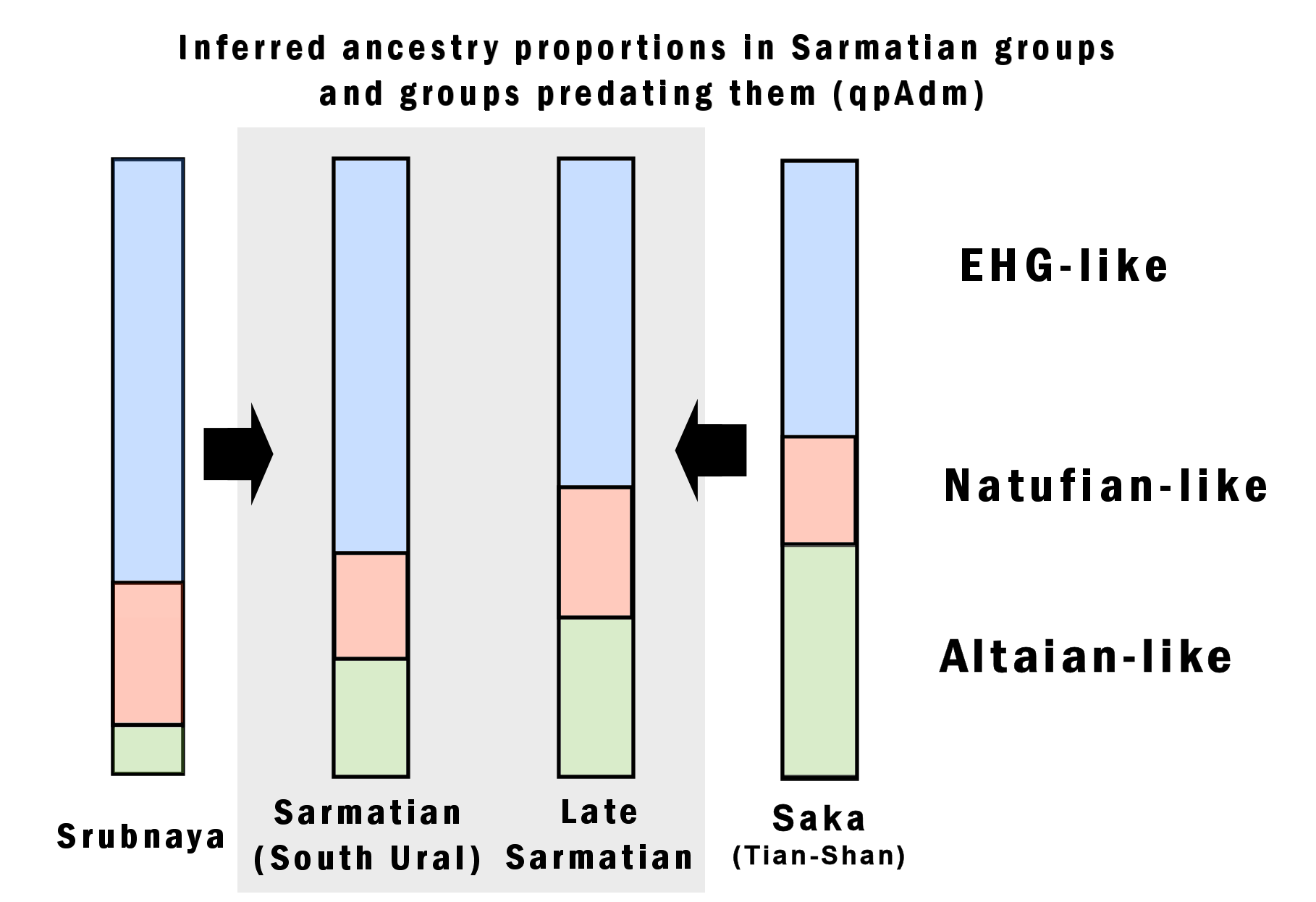 Inferred ancestry proportions in Sarmatian groups and groups predating them (qpAdm)

EHG-like

Natufian-like

Altaian-like

Srubnaya

Sarmatian (South Ural)

Late Sarmatian

Saka (Tian-Shan)